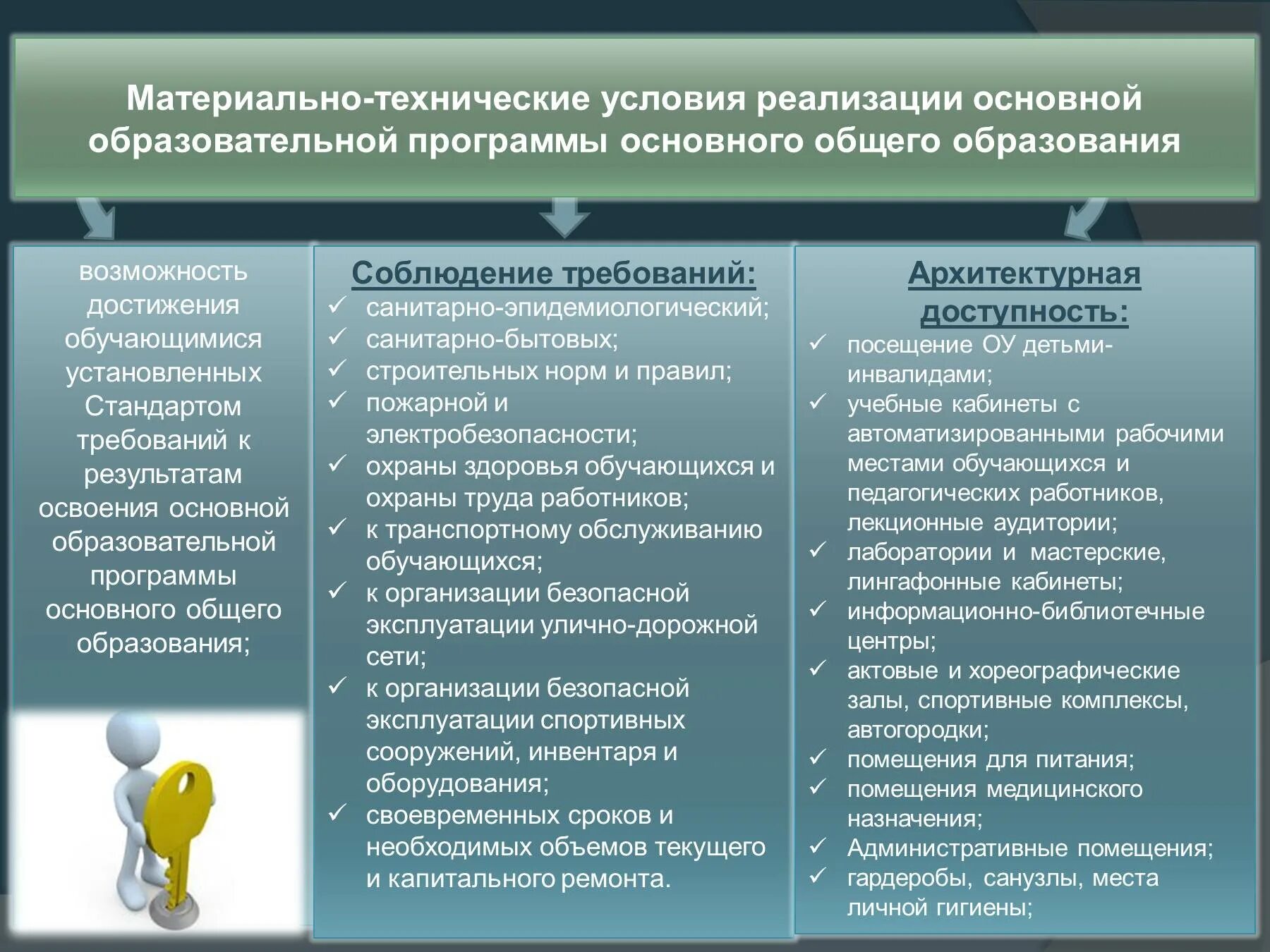 Материально-технические условия реализации основной образовательной программы основного общего образования

возможность достижения обучающимися установленных Стандартом требований к результатам освоения основной образовательной программы основного общего образования;

Соблюдение требований:
✓ санитарно-эпидемиологический;
✓ санитарно-бытовых;
✓ строительных норм и правил;
✓ пожарной и электробезопасности;
✓ охраны здоровья обучающихся и охраны труда работников;
✓ к транспортному обслуживанию обучающихся;
✓ к организации безопасной эксплуатации улично-дорожной сети;
✓ к организации безопасной эксплуатации спортивных сооружений, инвентаря и оборудования;
✓ своевременных сроков и необходимых объемов текущего и капитального ремонта.

Архитектурная доступность:
✓ посещение ОУ детьми-инвалидами;
✓ учебные кабинеты с автоматизированными рабочими местами обучающихся и педагогических работников, лекционные аудитории;
✓ лаборатории и мастерские, лингафонные кабинеты;
✓ информационно-библиотечные центры;
✓ актовые и хореографические залы, спортивные комплексы, автогородки;
✓ помещения для питания;
✓ помещения медицинского назначения;
✓ Административные помещения;
✓ гардеробы, санузлы, места личной гигиены;